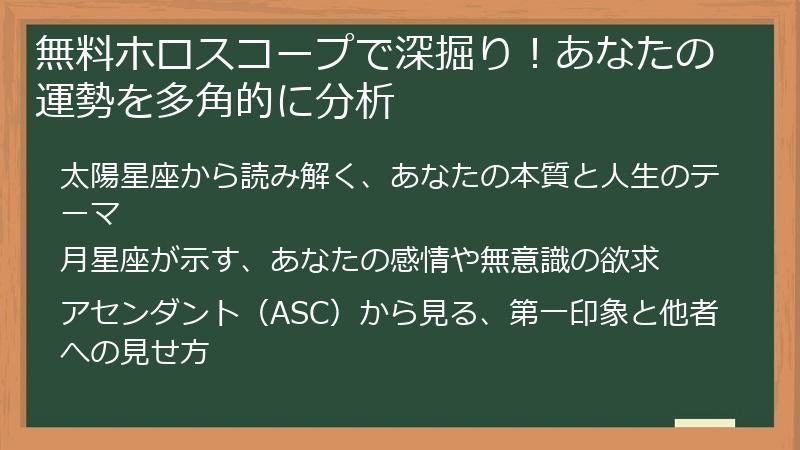 無料ホロスコープで深掘り！あなたの運勢を多角的に分析

太陽星座から読み解く、あなたの本質と人生のテーマ

月星座が示す、あなたの感情や無意識の欲求

アセンダント（ASC）から見る、第一印象と他者への見せ方